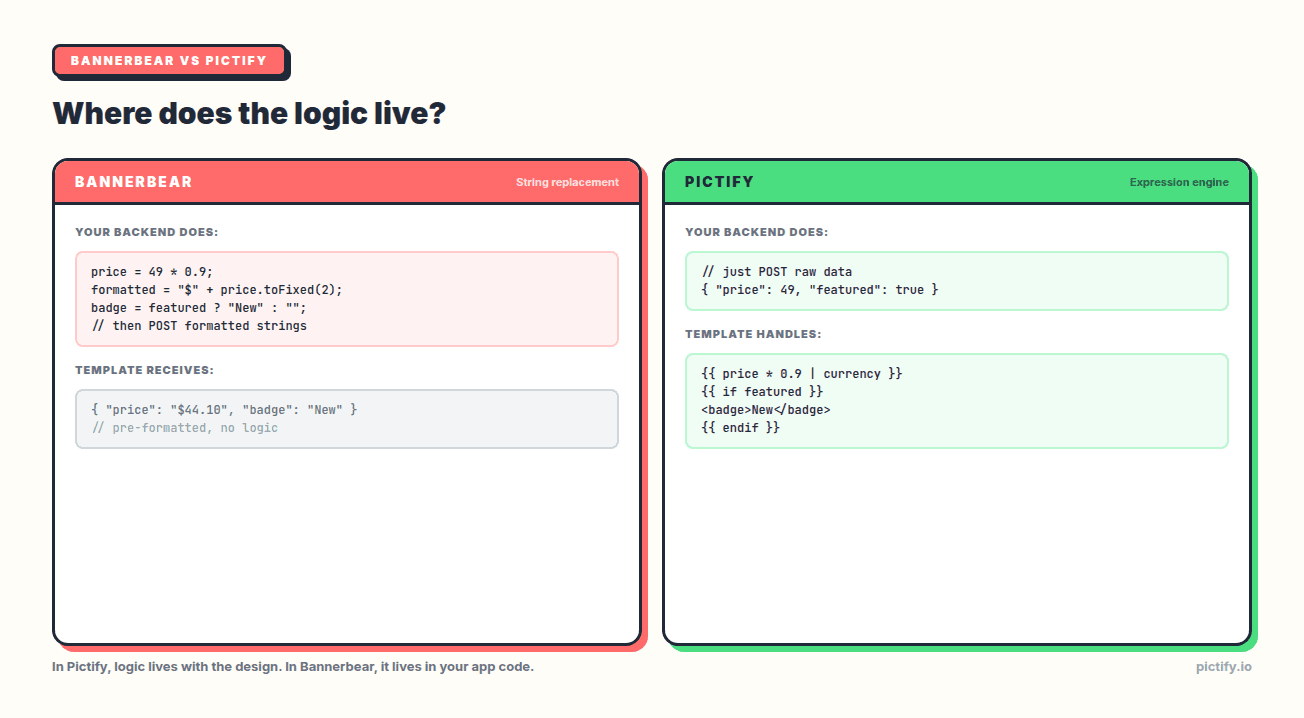 BANNERBEAR VS PICTIFY

Where does the logic live?

BANNERBEAR

String replacement

YOUR BACKEND DOES:

price = 49 * 0.9;
formatted = "$" + price.toFixed(2);
badge = featured ? "New" : "";
// then POST formatted strings

TEMPLATE RECEIVES:

{ "price": "$44.10", "badge": "New" }
// pre-formatted, no logic

PICTIFY

Expression engine

YOUR BACKEND DOES:

// just POST raw data
{ "price": 49, "featured": true }

TEMPLATE HANDLES:

{{ price * 0.9 | currency }}
{{ if featured }}
<badge>New</badge>
{{ endif }}

In Pictify, logic lives with the design. In Bannerbear, it lives in your app code.

pictify.io